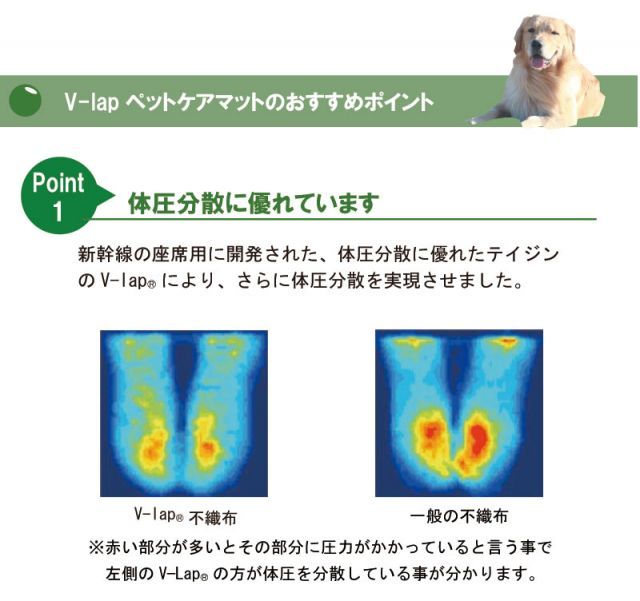 V-lap ペットケアマットのおすすめポイント

Point 1

体圧分散に優れています

新幹線の座席用に開発された、体圧分散に優れたテイジンの V-lap® により、さらに体圧分散を実現させました。

V-lap® 不織布

一般の不織布

※赤い部分が多いとその部分に圧力がかかっていると言う事で左側の V-Lap® の方が体圧を分散している事が分かります。